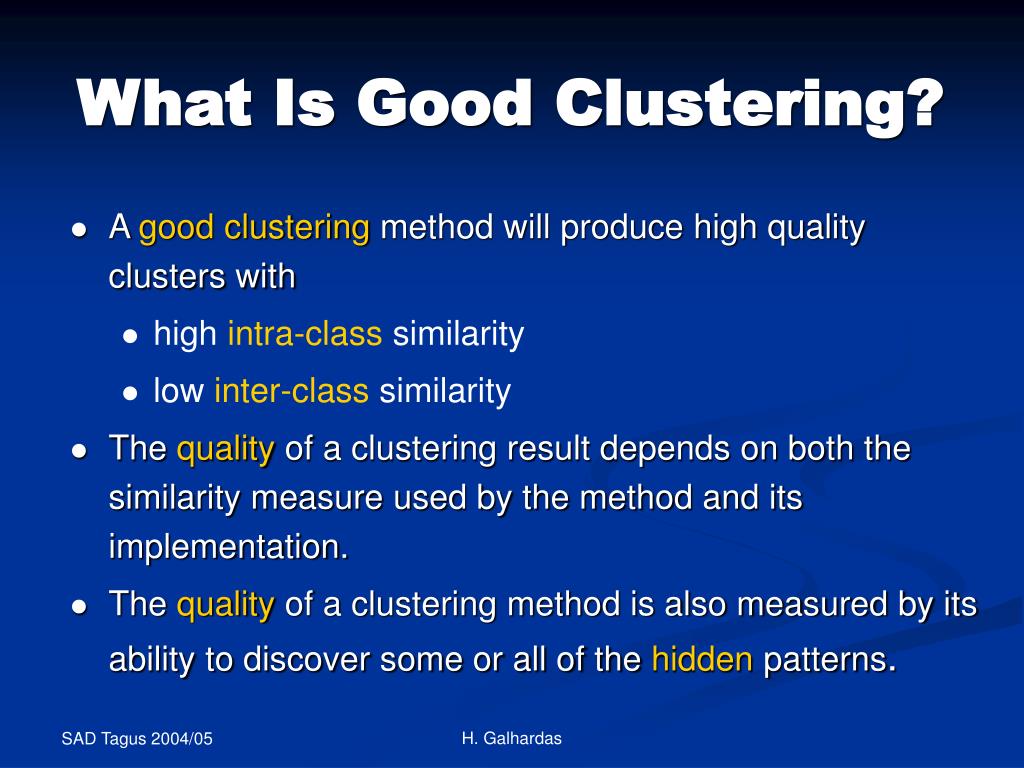 What Is Good Clustering?

- A good clustering method will produce high quality clusters with
  - high intra-class similarity
  - low inter-class similarity
- The quality of a clustering result depends on both the similarity measure used by the method and its implementation.
- The quality of a clustering method is also measured by its ability to discover some or all of the hidden patterns.

SAD Tagus 2004/05

H. Galhardas